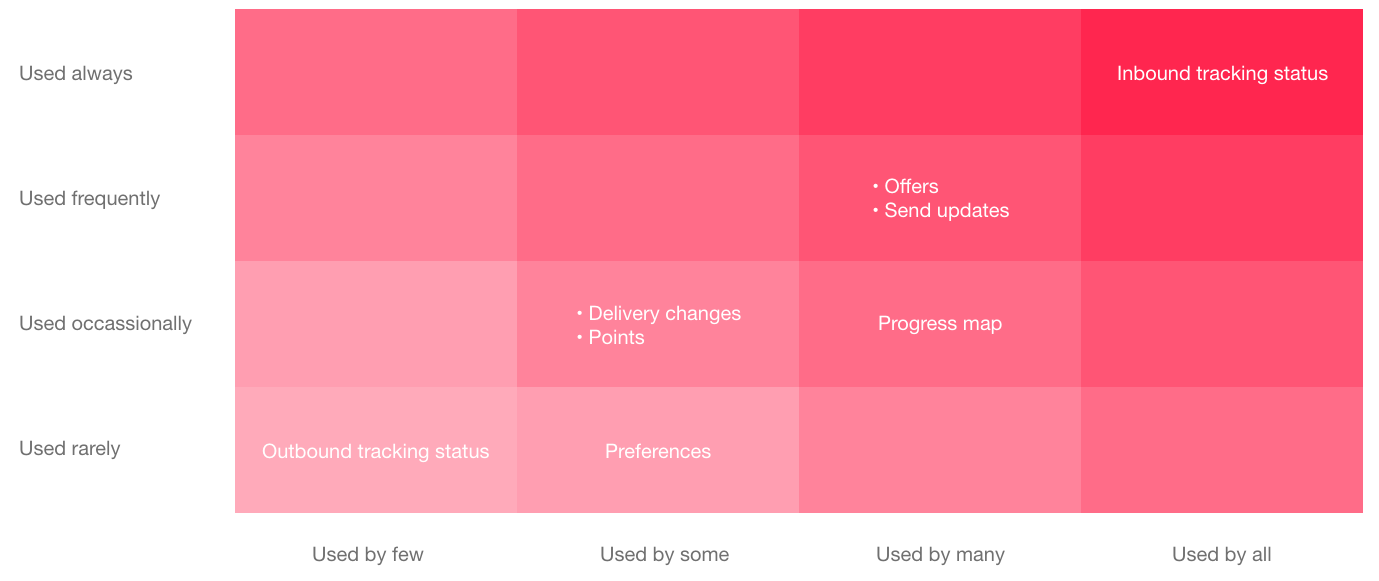 | | Used by few | Used by some | Used by many | Used by all |
|---|---|---|---|---|
| Used always | | | | Inbound tracking status |
| Used frequently | | | • Offers • Send updates | |
| Used occassionally | | • Delivery changes • Points | Progress map | |
| Used rarely | Outbound tracking status | Preferences | | |